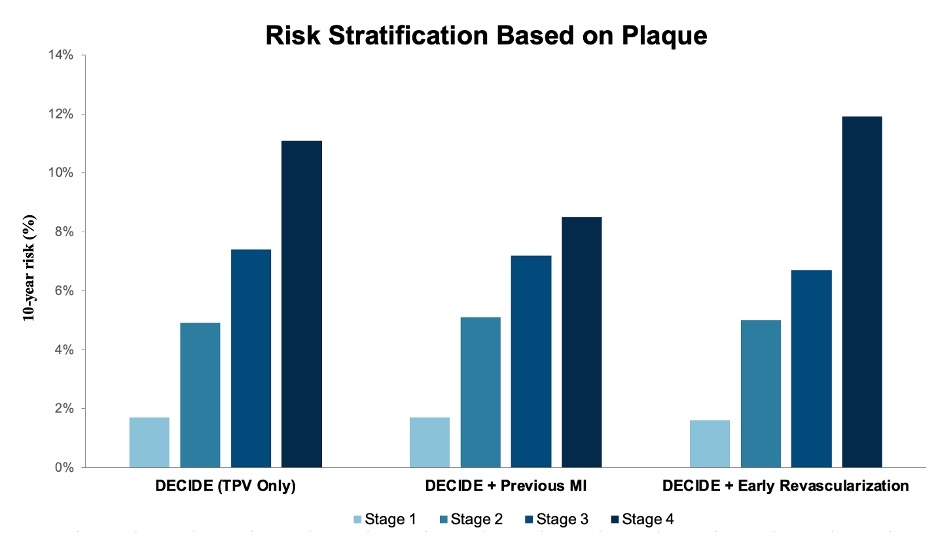 Risk Stratification Based on Plaque

10-year risk (%)

14%
12%
10%
8%
6%
4%
2%
0%

DECIDE (TPV Only)
DECIDE + Previous MI
DECIDE + Early Revascularization

Stage 1
Stage 2
Stage 3
Stage 4